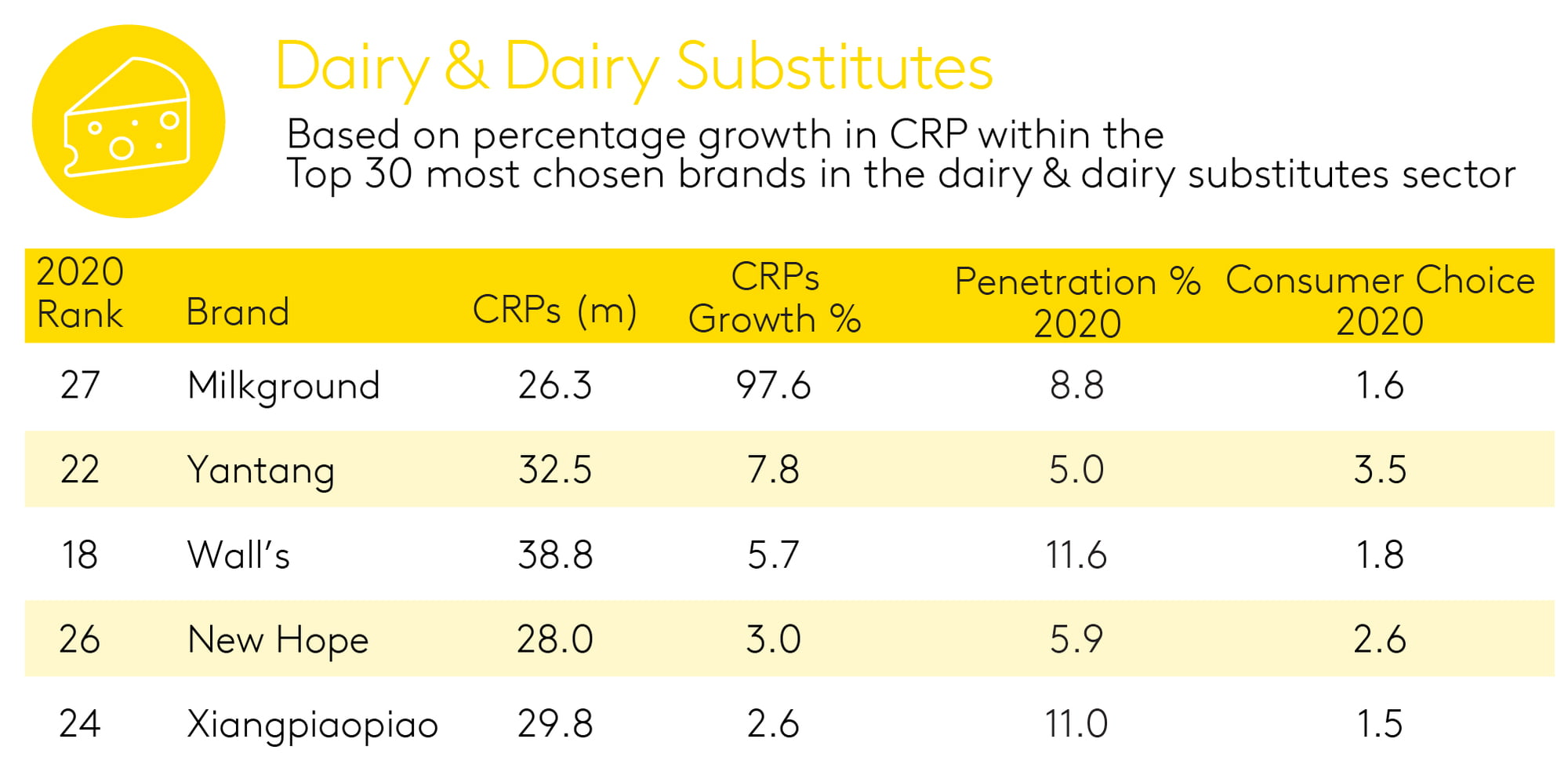 Dairy & Dairy Substitutes

Based on percentage growth in CRP within the Top 30 most chosen brands in the dairy & dairy substitutes sector

| 2020 Rank | Brand | CRPs (m) | CRPs Growth % | Penetration % 2020 | Consumer Choice 2020 |
|---|---|---|---|---|---|
| 27 | Milkground | 26.3 | 97.6 | 8.8 | 1.6 |
| 22 | Yantang | 32.5 | 7.8 | 5.0 | 3.5 |
| 18 | Wall's | 38.8 | 5.7 | 11.6 | 1.8 |
| 26 | New Hope | 28.0 | 3.0 | 5.9 | 2.6 |
| 24 | Xiangpiaopiao | 29.8 | 2.6 | 11.0 | 1.5 |